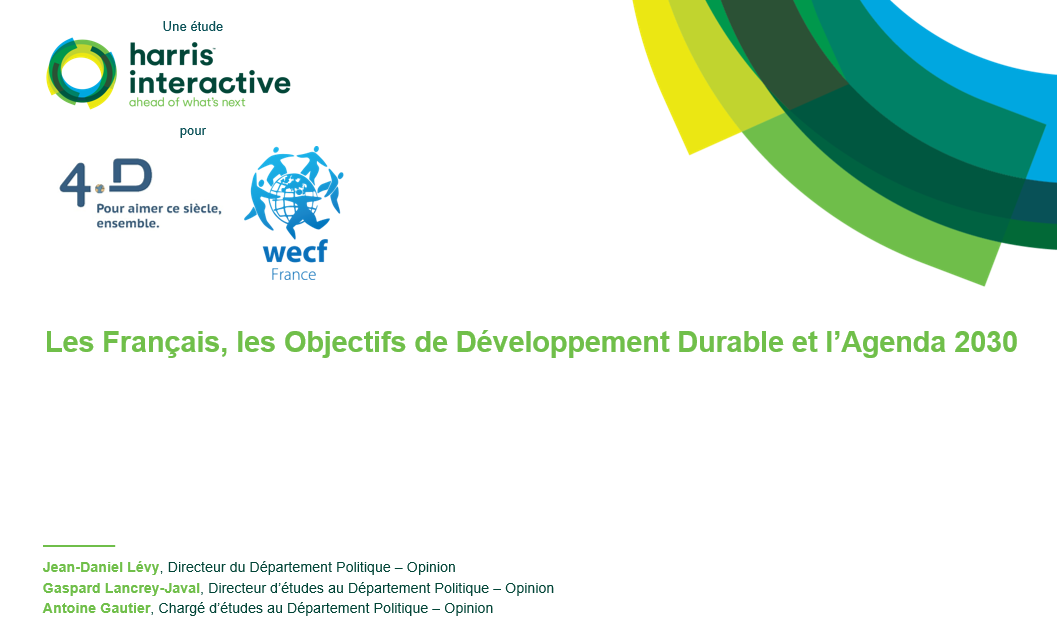 Une étude

harris interactive
ahead of what's next

pour

4.D
Pour aimer ce siècle, ensemble.

wecf
France

Les Français, les Objectifs de Développement Durable et l'Agenda 2030

Jean-Daniel Lévy, Directeur du Département Politique – Opinion
Gaspard Lancrey-Javal, Directeur d'études au Département Politique – Opinion
Antoine Gautier, Chargé d'études au Département Politique – Opinion